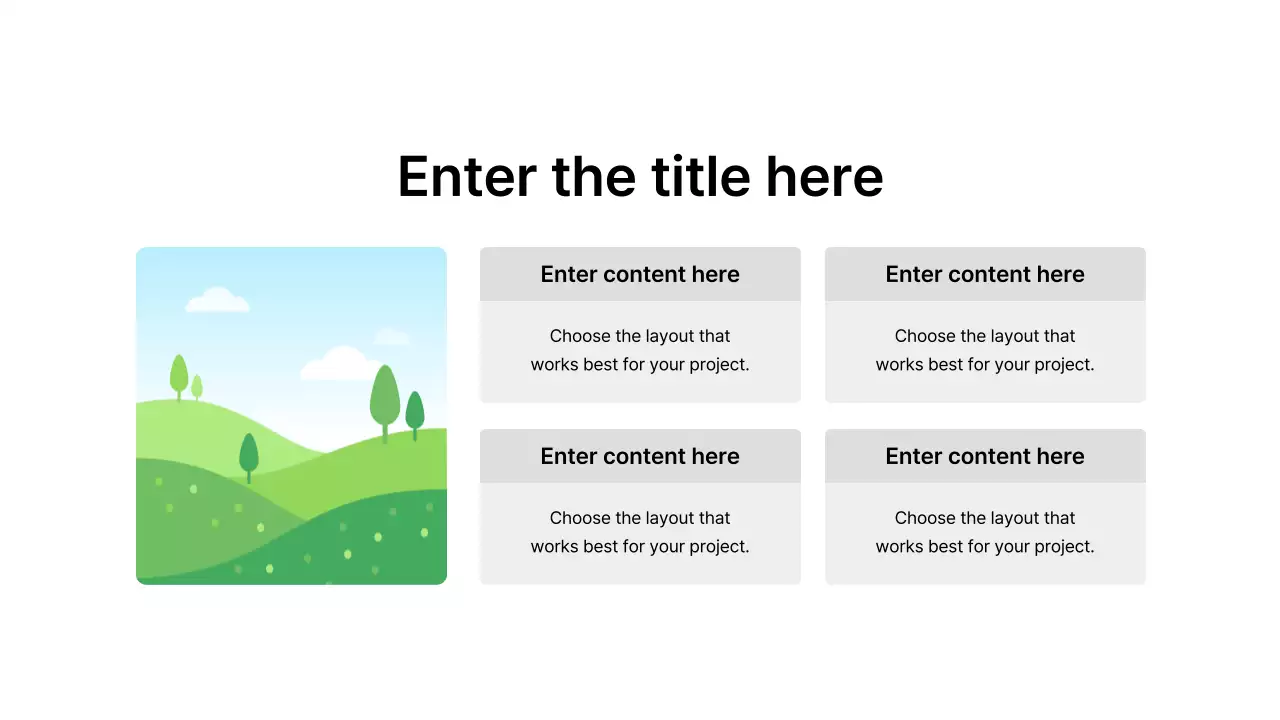 Enter the title here

Enter content here

Choose the layout that works best for your project.

Enter content here

Choose the layout that works best for your project.

Enter content here

Choose the layout that works best for your project.

Enter content here

Choose the layout that works best for your project.